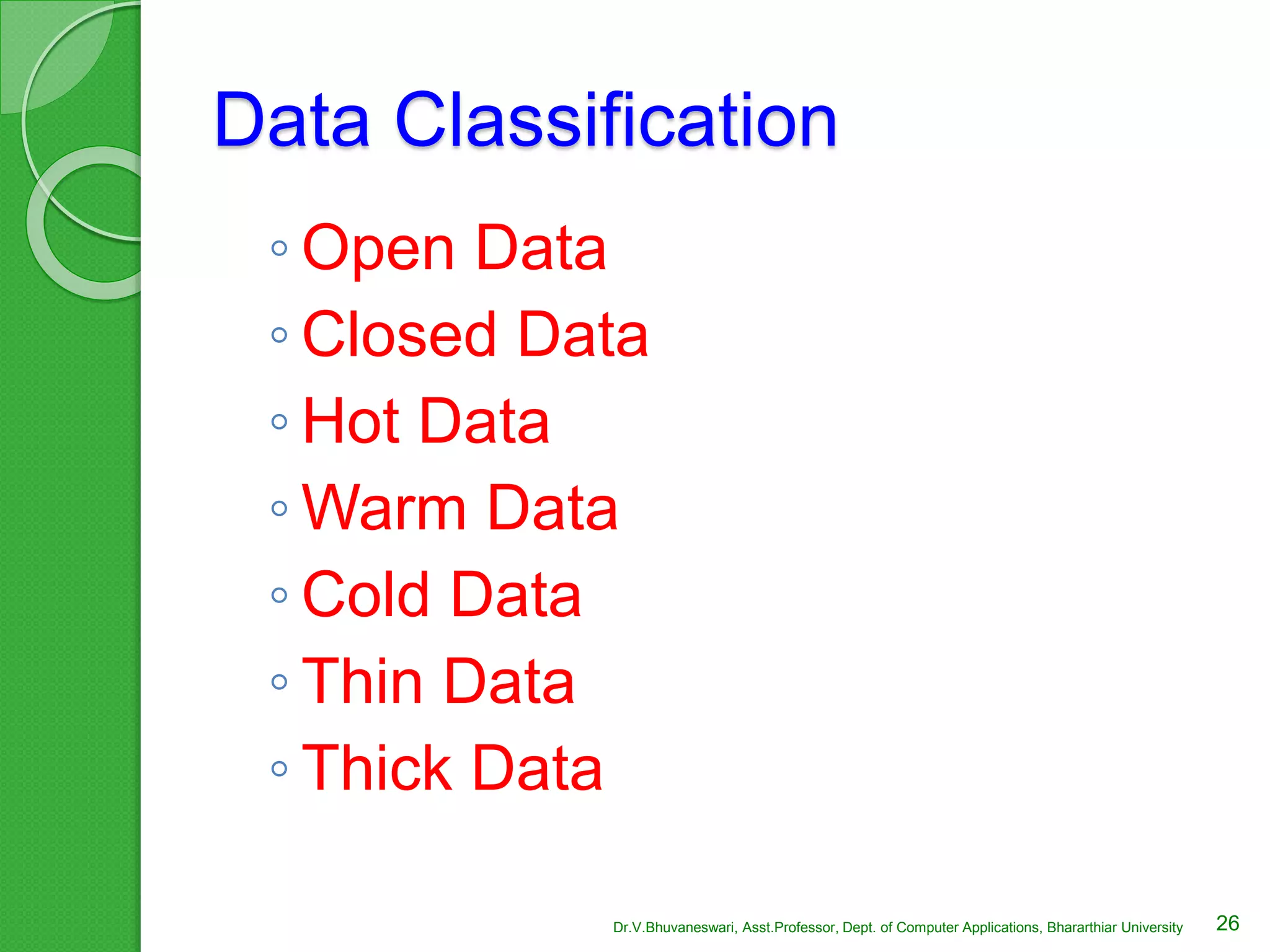 Data Classification

◦ Open Data
◦ Closed Data
◦ Hot Data
◦ Warm Data
◦ Cold Data
◦ Thin Data
◦ Thick Data

Dr.V.Bhuvaneswari, Asst.Professor, Dept. of Computer Applications, Bhararthiar University 26